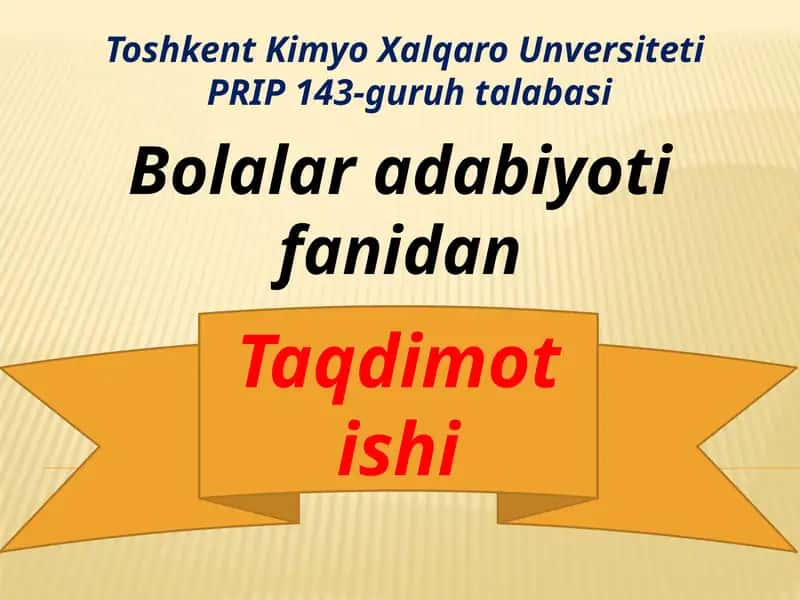 Toshkent Kimyo Xalqaro Unversiteti
PRIP 143-guruh talabasi

Bolalar adabiyoti fanidan

Taqdimot ishi